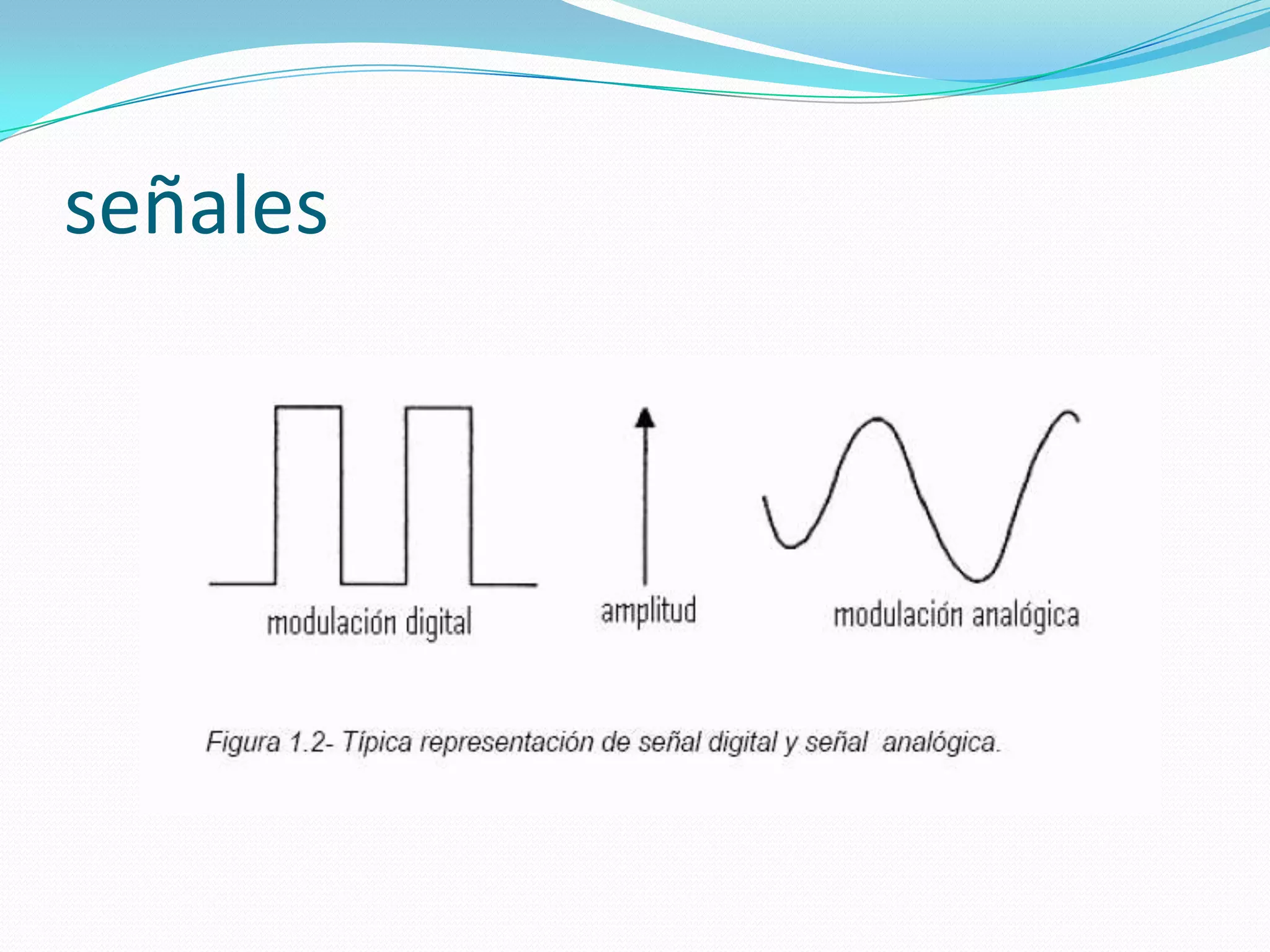 señales

modulación digital

amplitud

modulación analógica

Figura 1.2- Típica representación de señal digital y señal analógica.